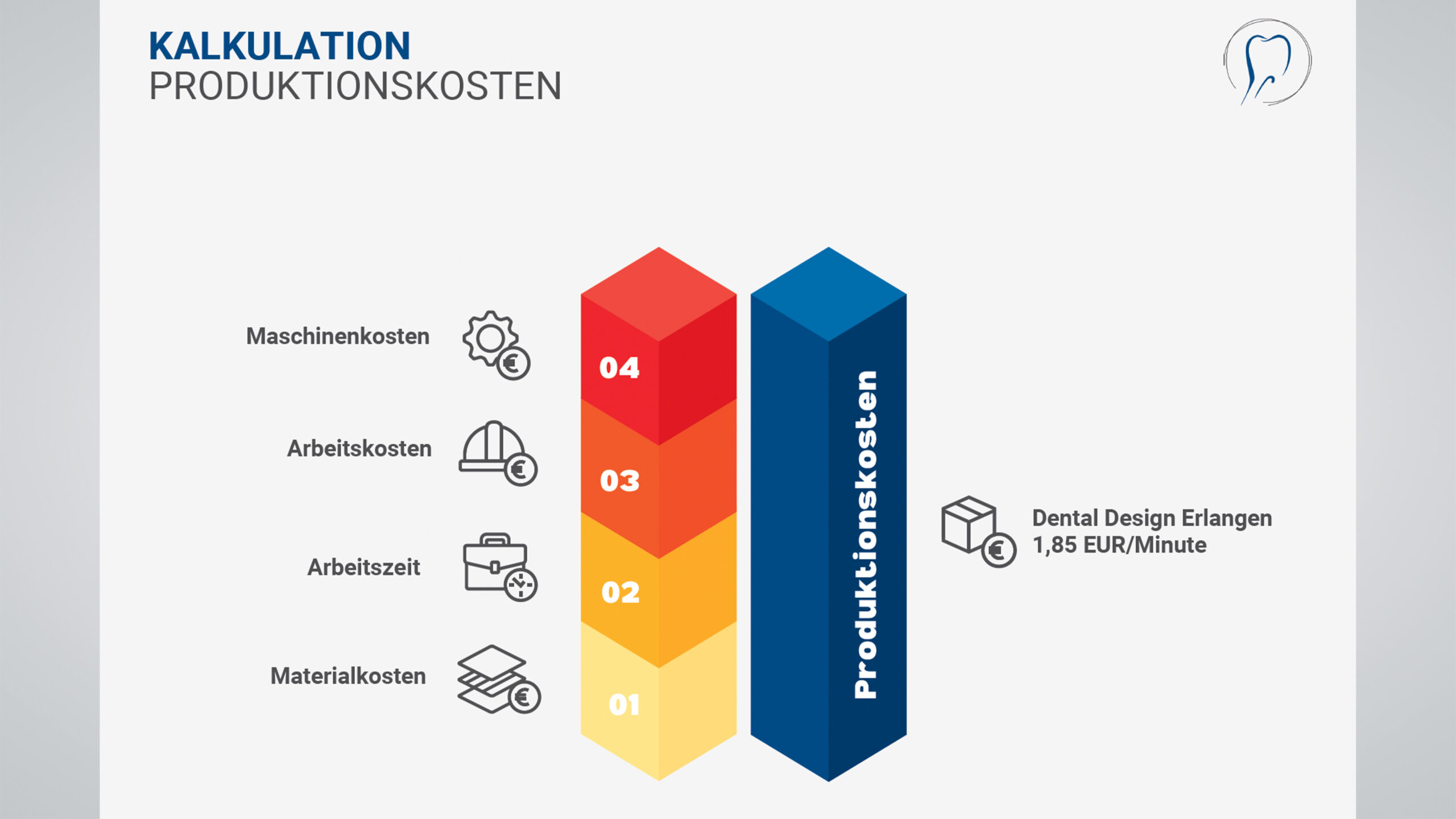 KALKULATION
PRODUKTIONSKOSTEN

Maschinenkosten

04

Arbeitskosten

03

Arbeitszeit

02

Materialkosten

01

Produktionskosten

Dental Design Erlangen
1,85 EUR/Minute